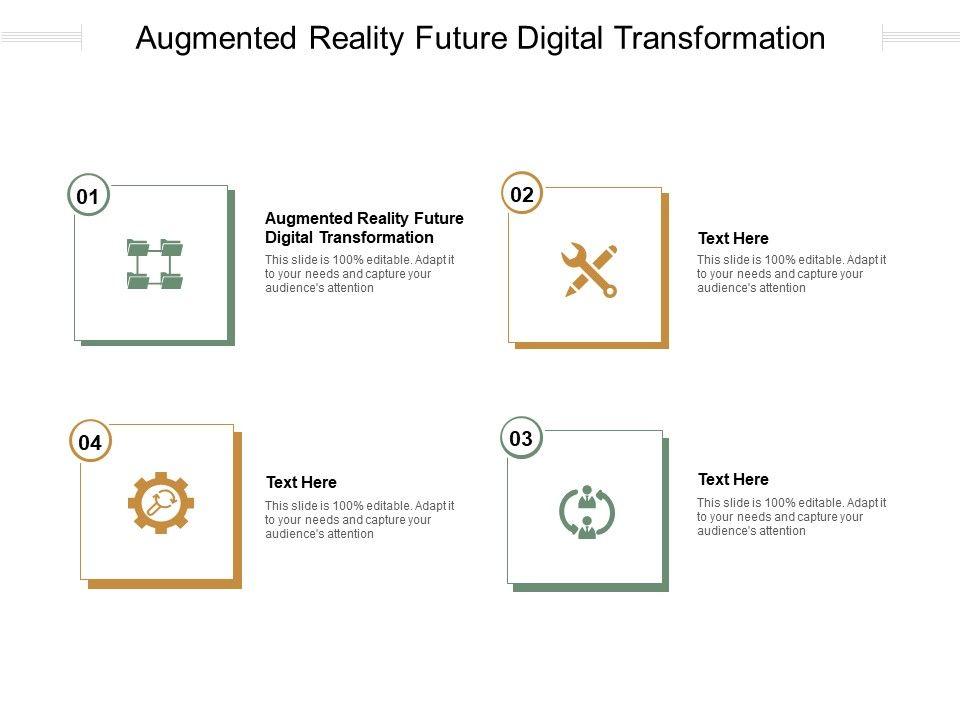 Augmented Reality Future Digital Transformation

01

Augmented Reality Future Digital Transformation

This slide is 100% editable. Adapt it to your needs and capture your audience's attention

02

Text Here

This slide is 100% editable. Adapt it to your needs and capture your audience's attention

04

Text Here

This slide is 100% editable. Adapt it to your needs and capture your audience's attention

03

Text Here

This slide is 100% editable. Adapt it to your needs and capture your audience's attention